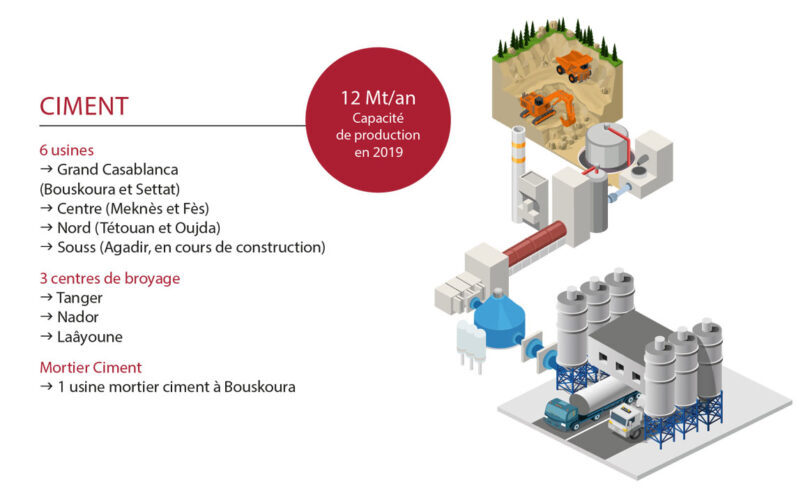 CIMENT

12 Mt/an
Capacité de production en 2019

6 usines
→ Grand Casablanca (Bouskoura et Settat)
→ Centre (Meknès et Fès)
→ Nord (Tétouan et Oujda)
→ Souss (Agadir, en cours de construction)

3 centres de broyage
→ Tanger
→ Nador
→ Laâyoune

Mortier Ciment
→ 1 usine mortier ciment à Bouskoura